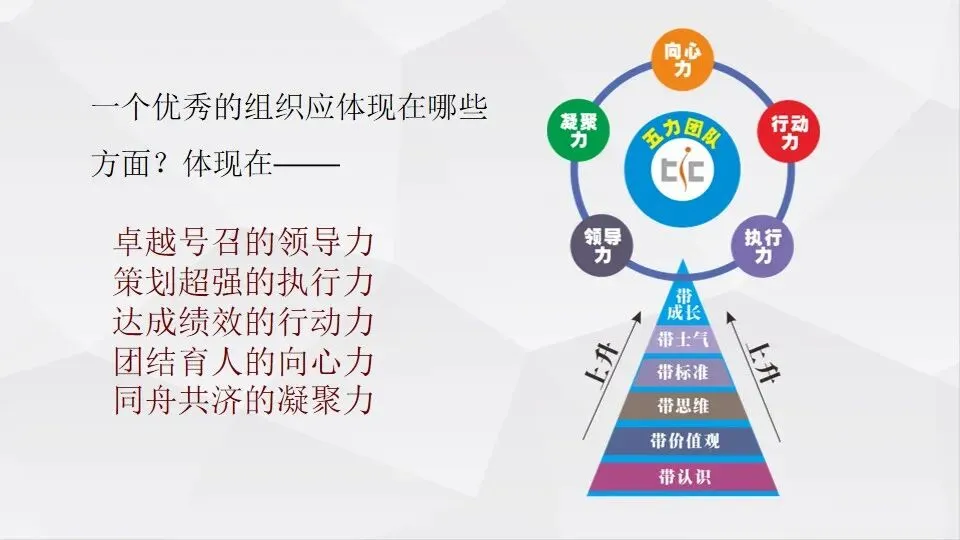 一个优秀的组织应体现在哪些方面？体现在——

卓越号召的领导力
策划超强的执行力
达成绩效的行动力
团结育人的向心力
同舟共济的凝聚力

向心力
行动力
执行力
领导力
凝聚力
五力团队
tic

带成长
带士气
带标准
带思维
带价值观
带认识

上升
上升